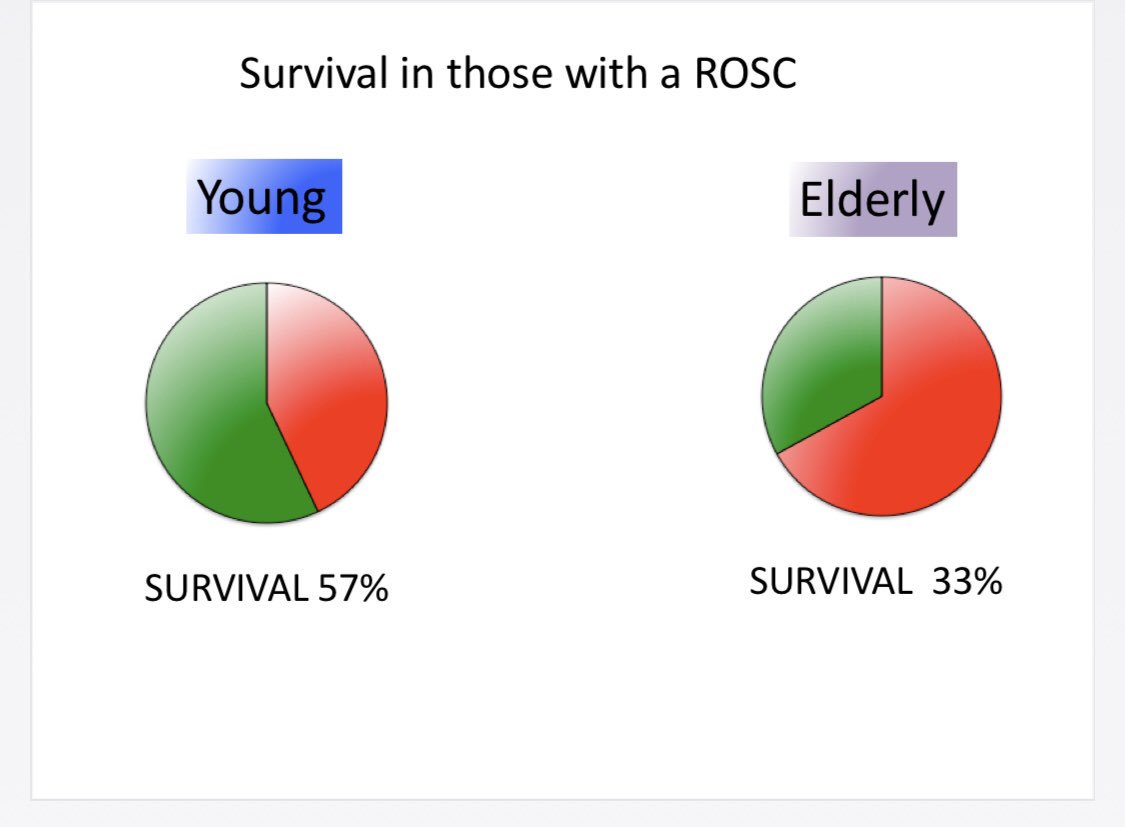 Survival in those with a ROSC

Young

Elderly

SURVIVAL 57%

SURVIVAL 33%